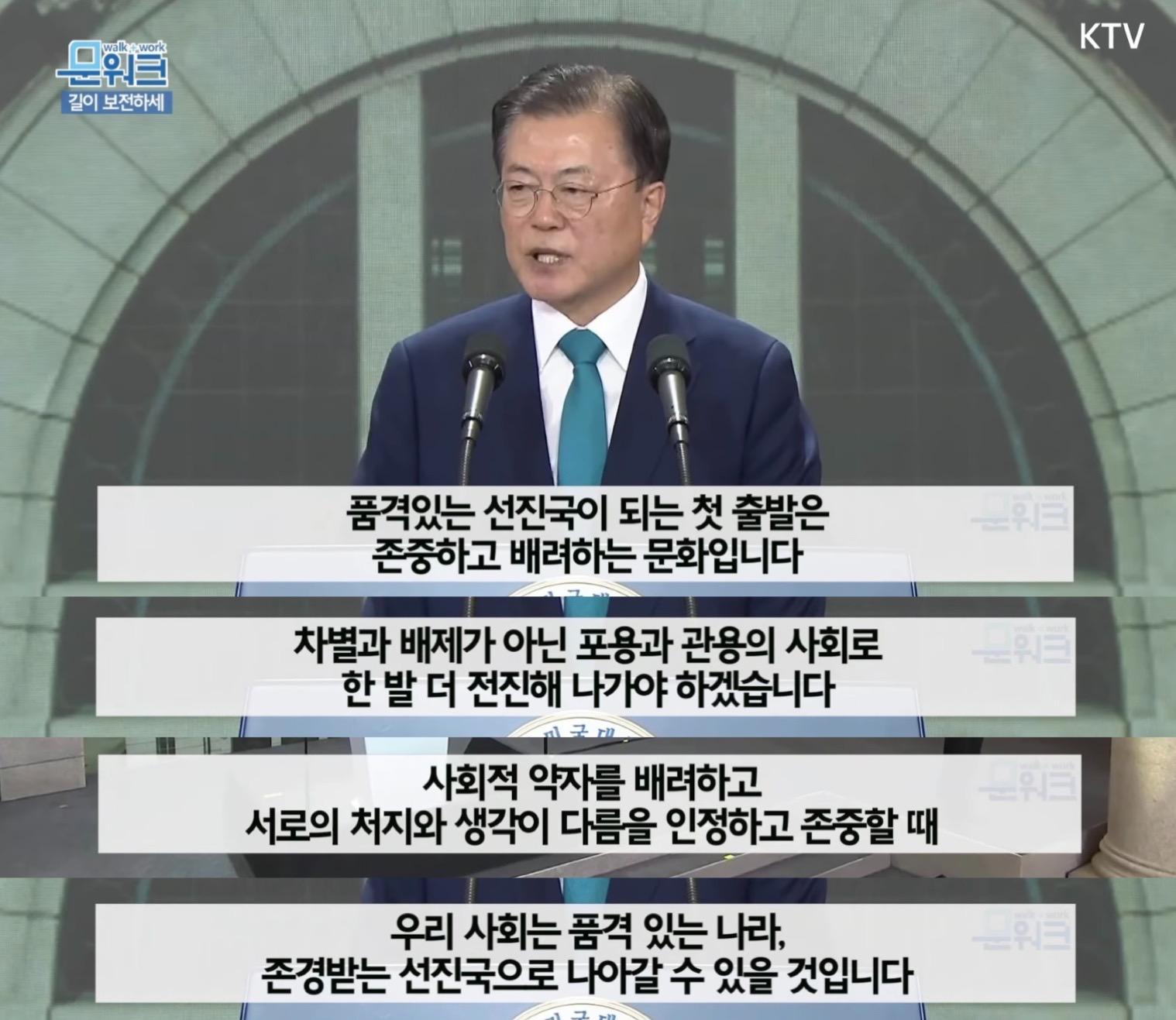 walk+work
문워크
길이 보전하세

KTV

품격있는 선진국이 되는 첫 출발은
존중하고 배려하는 문화입니다

walk+work
문워크

차별과 배제가 아닌 포용과 관용의 사회로
한 발 더 전진해 나가야 하겠습니다

walk+work
문워크

사회적 약자를 배려하고
서로의 처지와 생각이 다름을 인정하고 존중할 때

walk+work
문워크

우리 사회는 품격 있는 나라,
존경받는 선진국으로 나아갈 수 있을 것입니다

walk+work
문워크